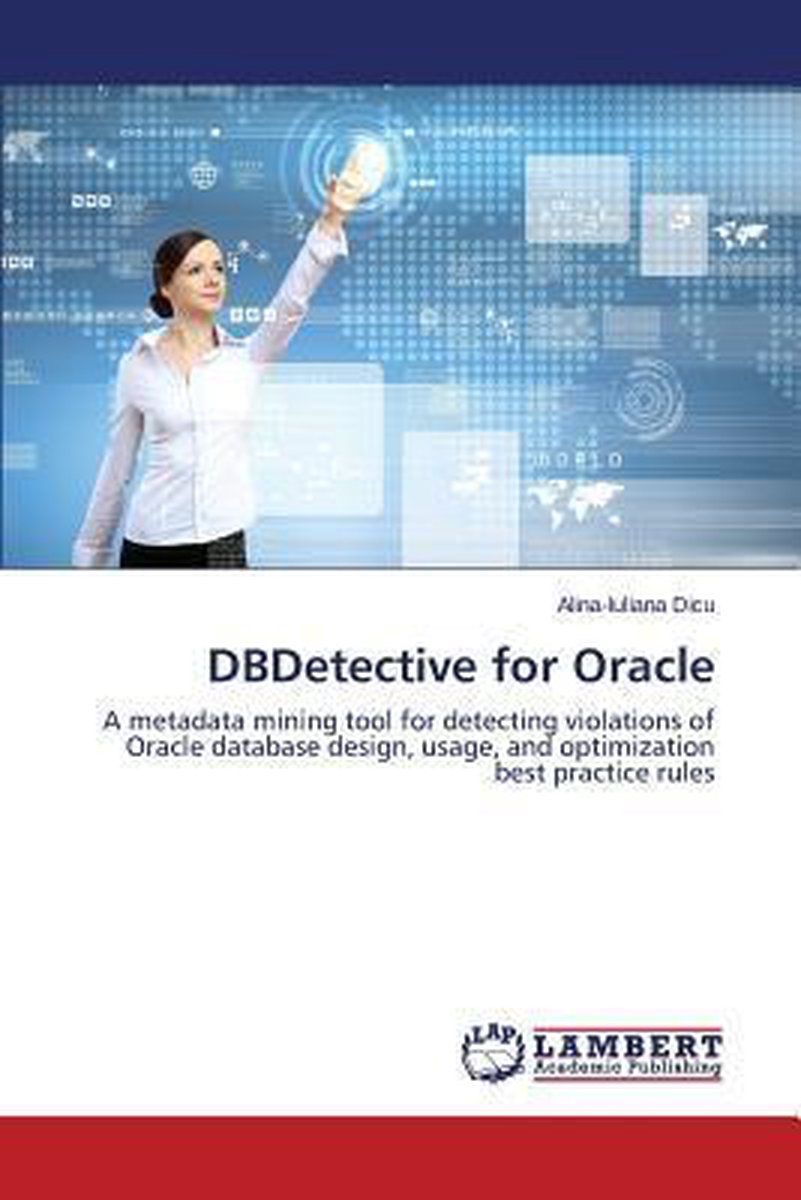 Alina-Iuliana Dicu

DBDetective for Oracle

A metadata mining tool for detecting violations of Oracle database design, usage, and optimization best practice rules

LAP

LAMBERT
Academic Publishing